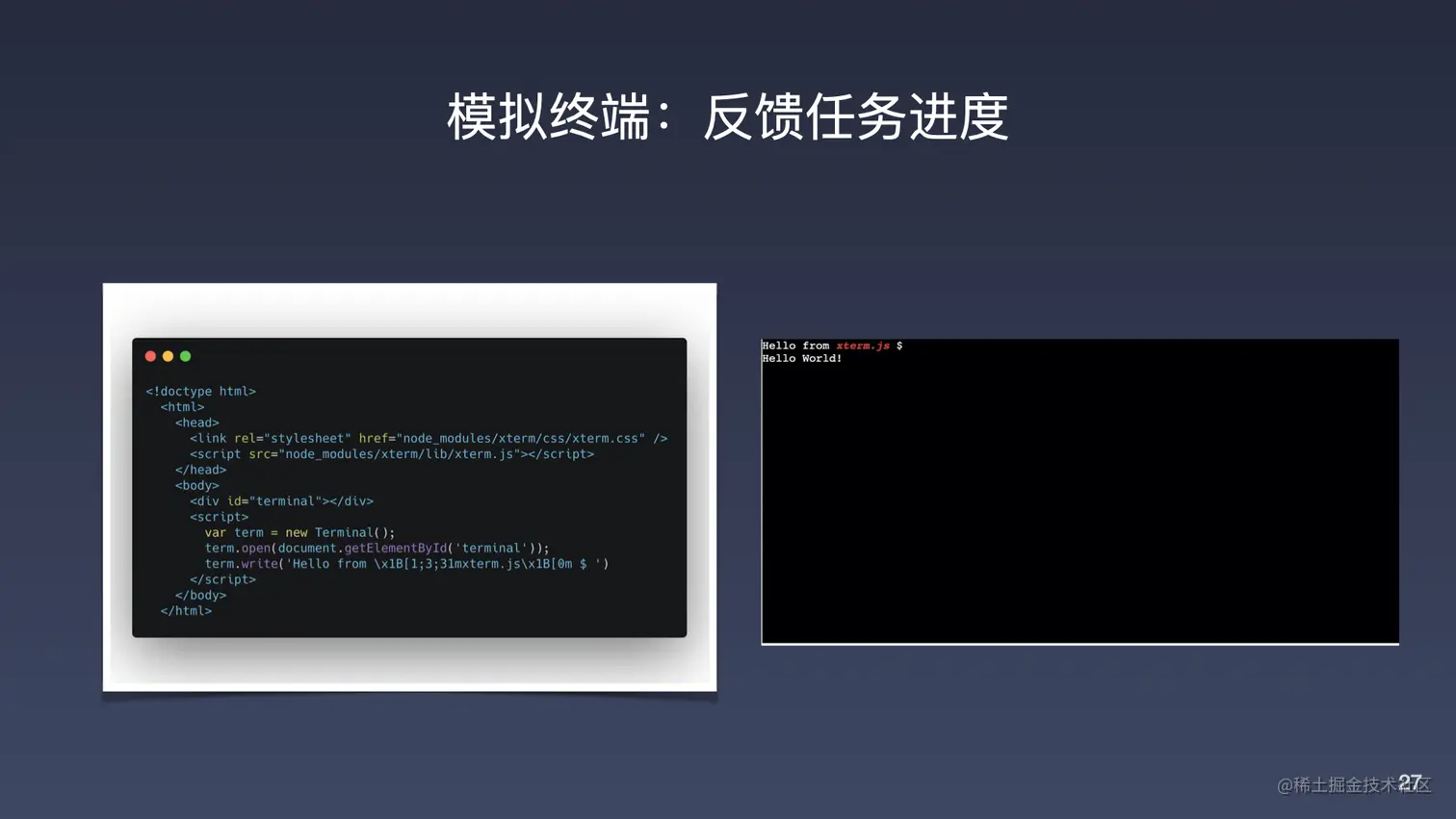 模拟终端：反馈任务进度

<!doctype html>
<html>
<head>
<link rel="stylesheet" href="node_modules/xterm/css/xterm.css" />
<script src="node_modules/xterm/lib/xterm.js"></script>
</head>
<body>
<div id="terminal"></div>
<script>
var term = new Terminal();
term.open(document.getElementById('terminal'));
term.write('Hello from \x1B[1;3;31mxterm.js\x1B[0m $ ')
</script>
</body>
</html>

Hello from xterm.js $
Hello World!

@稀土掘金技术社区 27